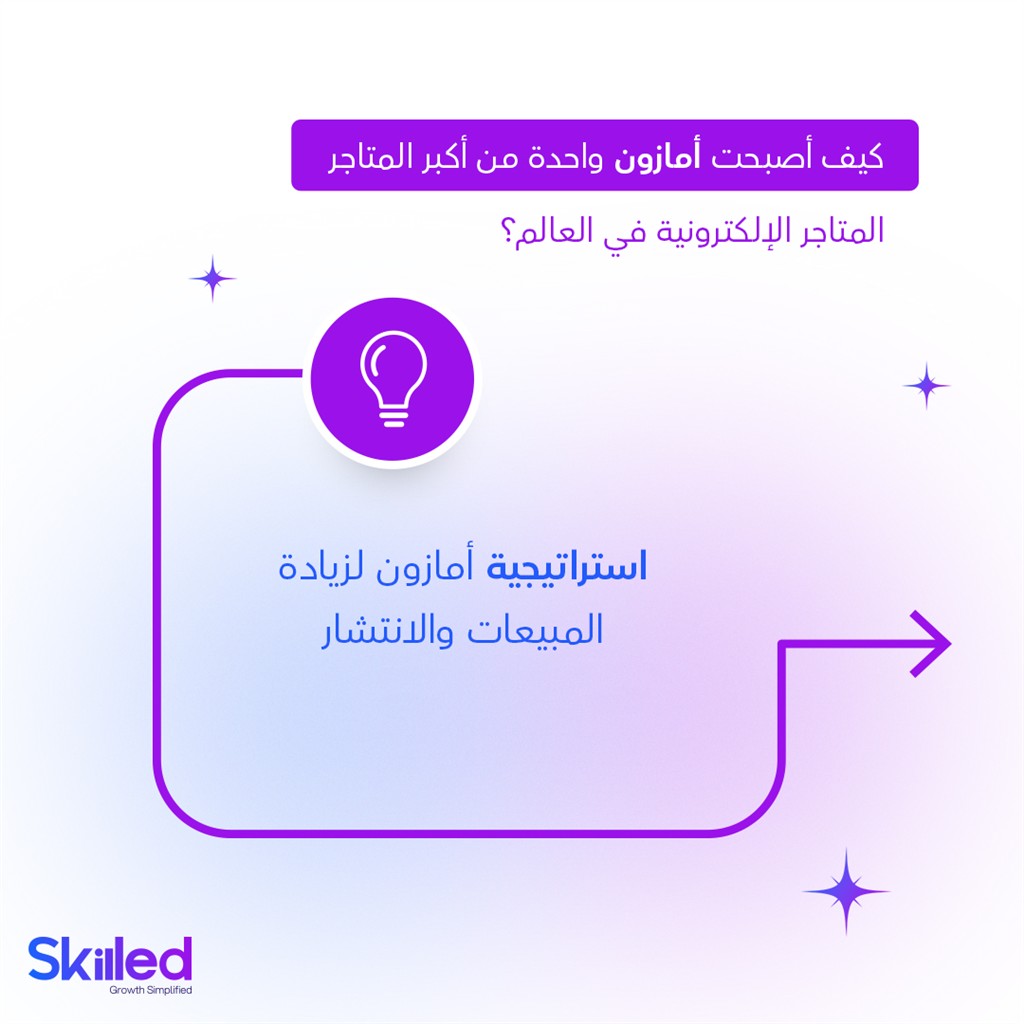 كيف أصبحت أمازون واحدة من أكبر المتاجر

المتاجر الإلكترونية في العالم؟

استراتيجية أمازون لزيادة المبيعات والانتشار

Skilled
Growth Simplified